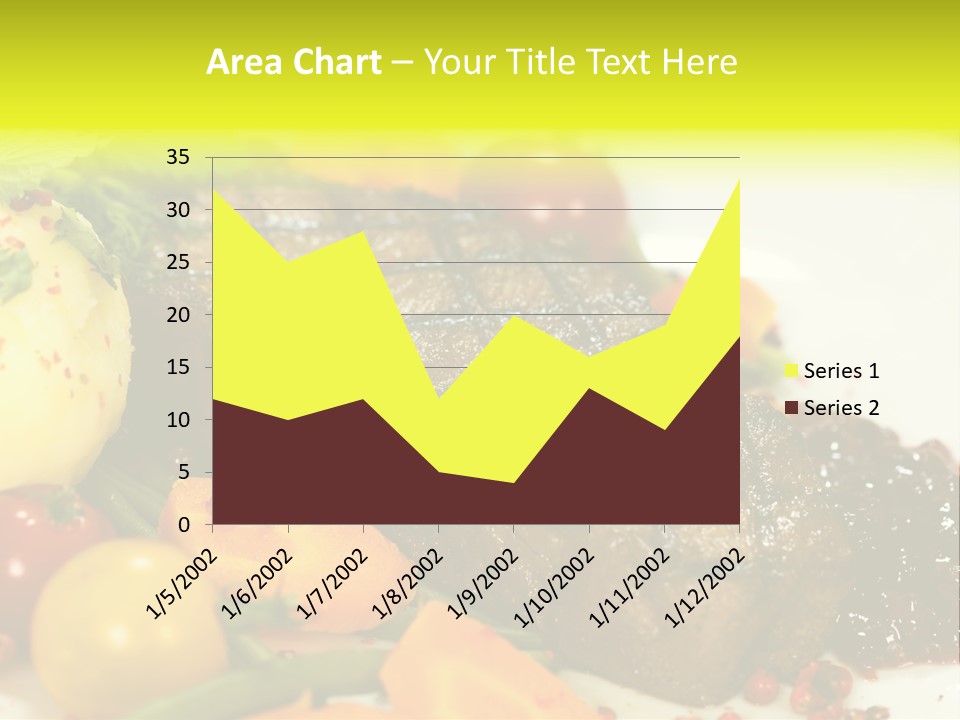 Area Chart – Your Title Text Here

35
30
25
20
15
10
5
0

1/5/2002
1/6/2002
1/7/2002
1/8/2002
1/9/2002
1/10/2002
1/11/2002
1/12/2002

Series 1
Series 2